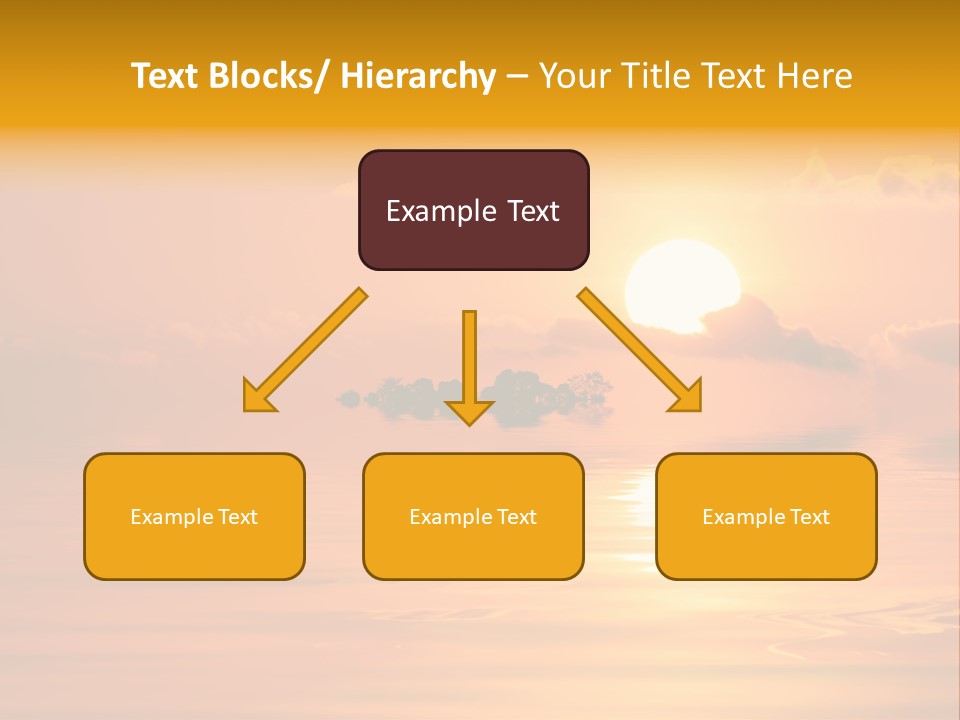 Text Blocks/ Hierarchy – Your Title Text Here

Example Text

Example Text

Example Text

Example Text